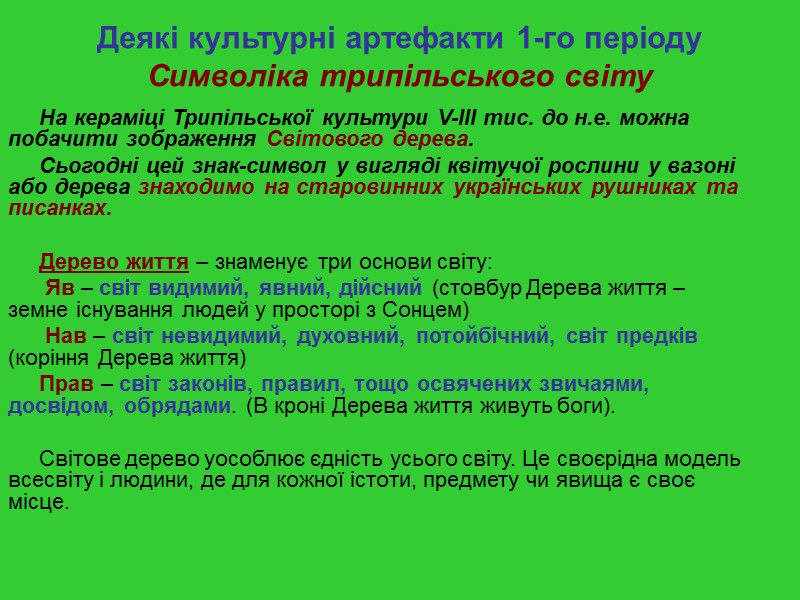 Деякі культурні артефакти 1-го періоду
Символіка трипільського світу

На кераміці Трипільської культури V-III тис. до н.е. можна побачити зображення Світового дерева.

Сьогодні цей знак-символ у вигляді квітучої рослини у вазоні або дерева знаходимо на старовинних українських рушниках та писанках.

Дерево життя – знаменує три основи світу:

Яв – світ видимий, явний, дійсний (стовбур Дерева життя – земне існування людей у просторі з Сонцем)

Нав – світ невидимий, духовний, потойбічний, світ предків (коріння Дерева життя)

Прав – світ законів, правил, тощо освячених звичаями, досвідом, обрядами. (В кроні Дерева життя живуть боги).

Світове дерево уособлює єдність усього світу. Це своєрідна модель всесвіту і людини, де для кожної істоти, предмету чи явища є своє місце.